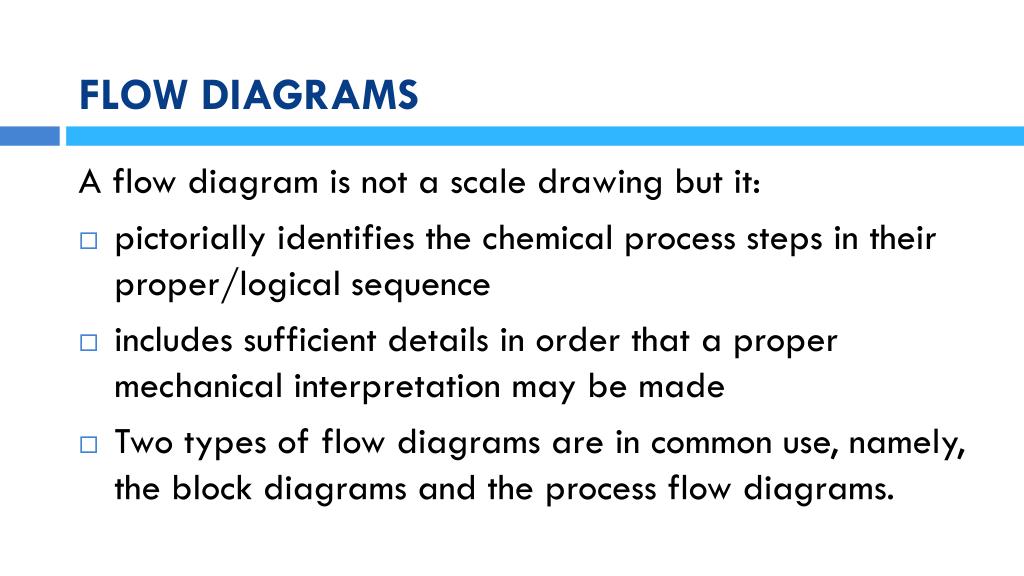 FLOW DIAGRAMS

A flow diagram is not a scale drawing but it:

□ pictorially identifies the chemical process steps in their proper/logical sequence

□ includes sufficient details in order that a proper mechanical interpretation may be made

□ Two types of flow diagrams are in common use, namely, the block diagrams and the process flow diagrams.